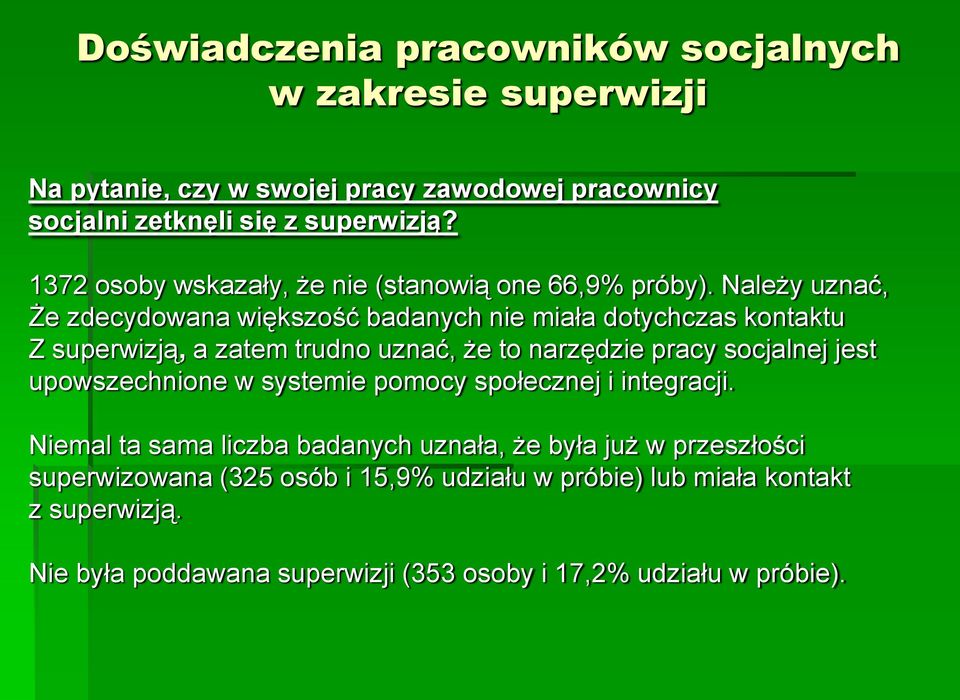 Doświadczenia pracowników socjalnych w zakresie superwizji

Na pytanie, czy w swojej pracy zawodowej pracownicy socjalni zetknęli się z superwizją?

1372 osoby wskazały, że nie (stanowią one 66,9% próby). Należy uznać, Że zdecydowana większość badanych nie miała dotychczas kontaktu Z superwizją, a zatem trudno uznać, że to narzędzie pracy socjalnej jest upowszechnione w systemie pomocy społecznej i integracji.

Niemal ta sama liczba badanych uznała, że była już w przeszłości superwizowana (325 osób i 15,9% udziału w próbie) lub miała kontakt z superwizją.

Nie była poddawana superwizji (353 osoby i 17,2% udziału w próbie).